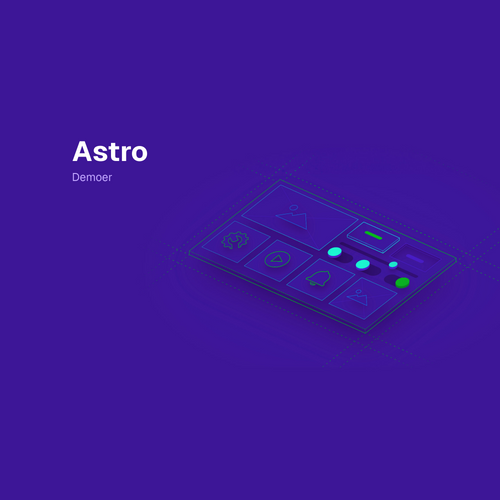 Astro

Demoer